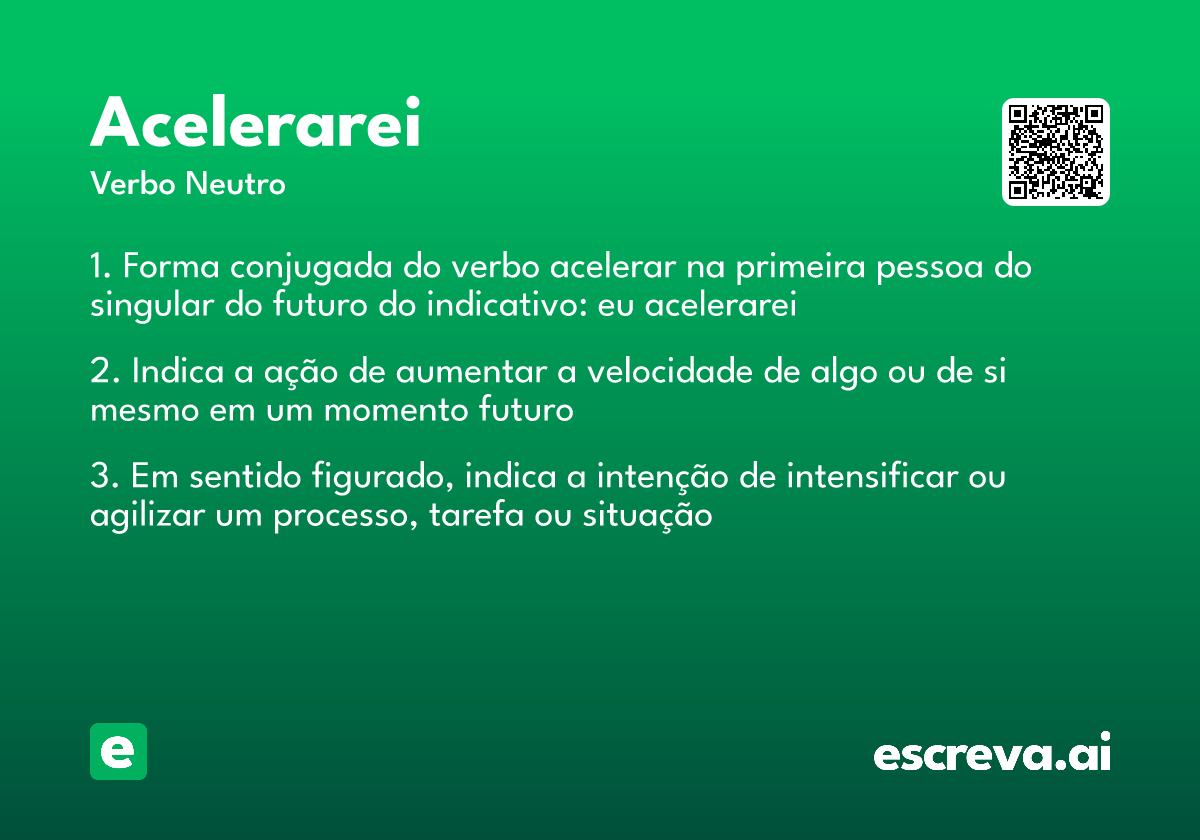 Acelerarei
Verbo Neutro

1. Forma conjugada do verbo acelerar na primeira pessoa do singular do futuro do indicativo: eu acelerarei

2. Indica a ação de aumentar a velocidade de algo ou de si mesmo em um momento futuro

3. Em sentido figurado, indica a intenção de intensificar ou agilizar um processo, tarefa ou situação

e

escreva.ai